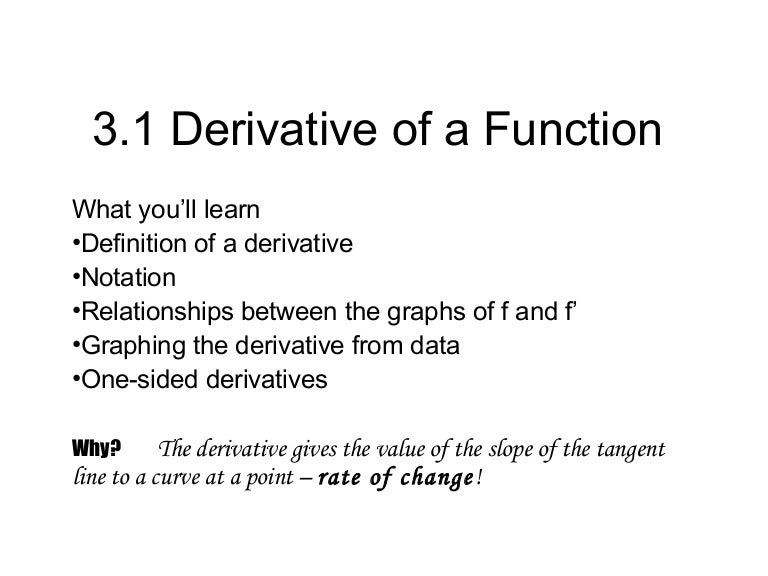 3.1 Derivative of a Function

What you'll learn
•Definition of a derivative
•Notation
•Relationships between the graphs of f and f'
•Graphing the derivative from data
•One-sided derivatives

Why? The derivative gives the value of the slope of the tangent line to a curve at a point – rate of change!